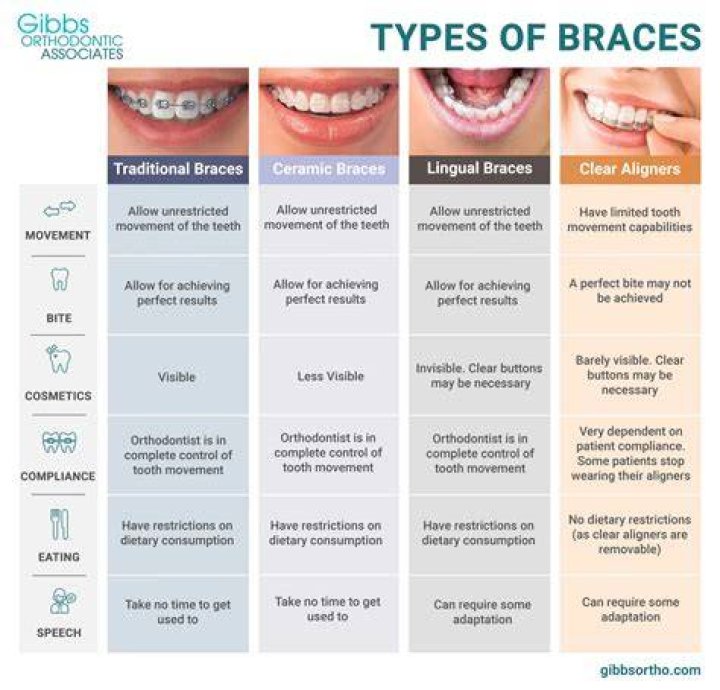 Gibbs ORTHODONTIC ASSOCIATES

TYPES OF BRACES

| | Traditional Braces | Ceramic Braces | Lingual Braces | Clear Aligners |
|---|---|---|---|---|
| MOVEMENT | Allow unrestricted movement of the teeth | Allow unrestricted movement of the teeth | Allow unrestricted movement of the teeth | Have limited tooth movement capabilities |
| BITE | Allow for achieving perfect results | Allow for achieving perfect results | Allow for achieving perfect results | A perfect bite may not be achieved |
| COSMETICS | Visible | Less Visible | Invisible. Clear buttons may be necessary | Barely visible. Clear buttons may be necessary |
| COMPLIANCE | Orthodontist is in complete control of tooth movement | Orthodontist is in complete control of tooth movement | Orthodontist is in complete control of tooth movement | Very dependent on patient compliance. Some patients stop wearing their aligners |
| EATING | Have restrictions on dietary consumption | Have restrictions on dietary consumption | Have restrictions on dietary consumption | No dietary restrictions (as clear aligners are removable) |
| SPEECH | Take no time to get used to | Take no time to get used to | Can require some adaptation | Can require some adaptation |

gibbsortho.com